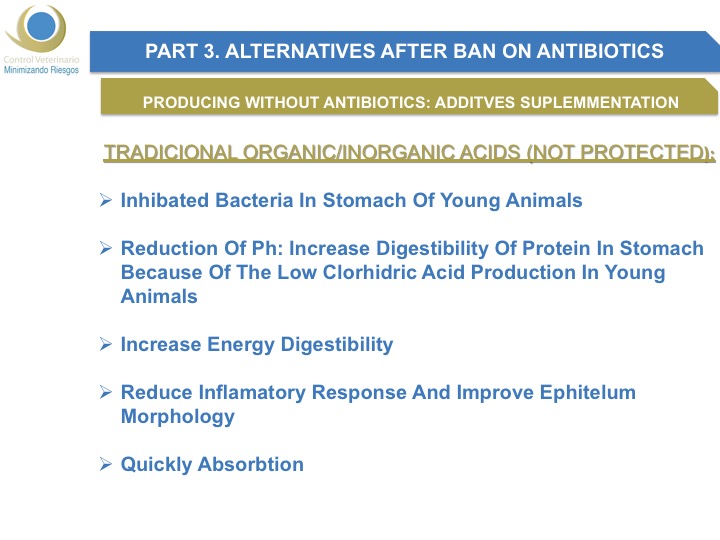 Control Veterinario
Minimizando Riesgos

PART 3. ALTERNATIVES AFTER BAN ON ANTIBIOTICS

PRODUCING WITHOUT ANTIBIOTICS: ADDITVES SUPLEMMENTATION

TRADICIONAL ORGANIC/INORGANIC ACIDS (NOT PROTECTED):

➢ Inhibated Bacteria In Stomach Of Young Animals

➢ Reduction Of Ph: Increase Digestibility Of Protein In Stomach Because Of The Low Clorhidric Acid Production In Young Animals

➢ Increase Energy Digestibility

➢ Reduce Inflamatory Response And Improve Ephitelum Morphology

➢ Quickly Absorbtion